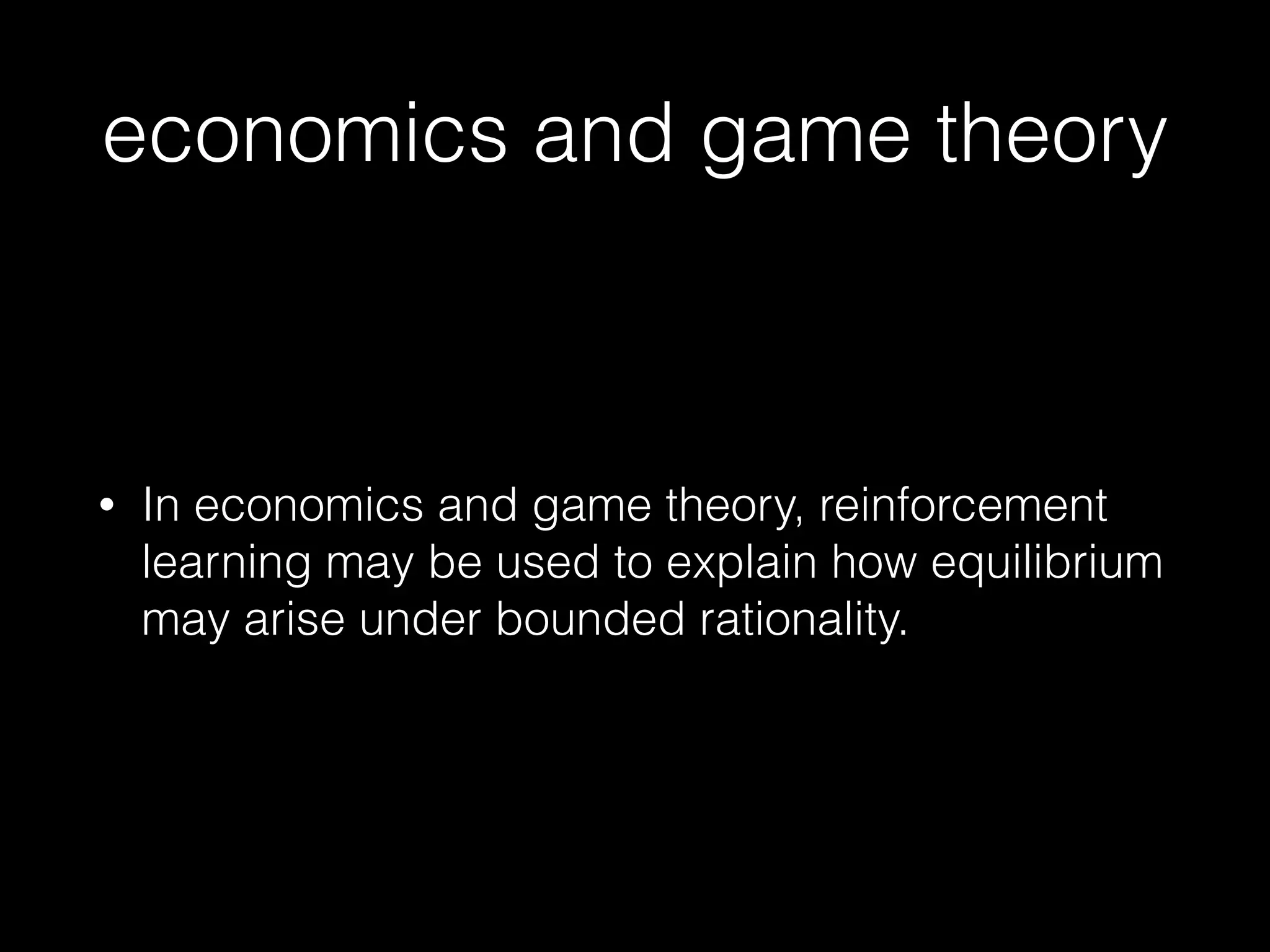 economics and game theory

• In economics and game theory, reinforcement learning may be used to explain how equilibrium may arise under bounded rationality.